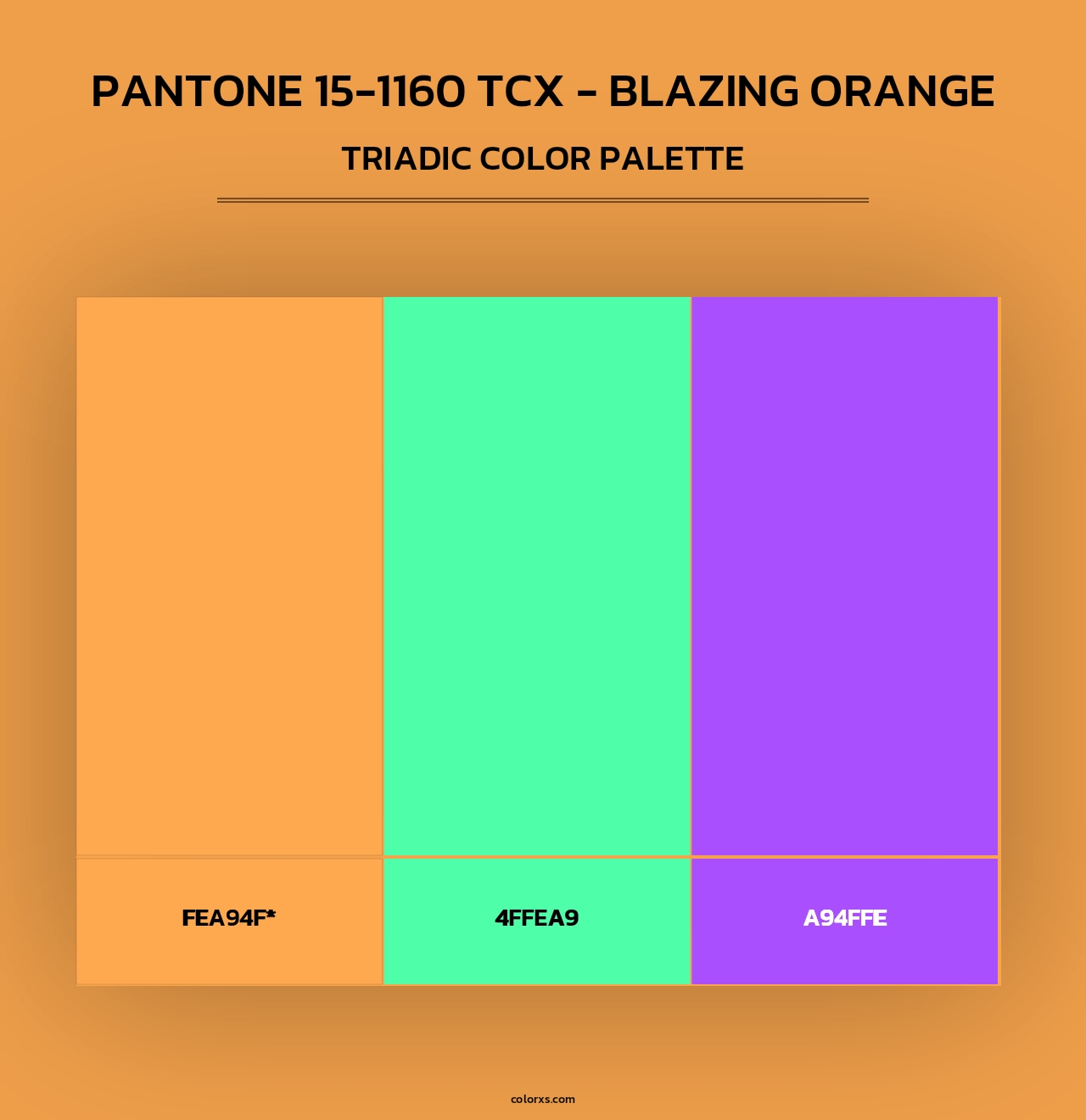 PANTONE 15-1160 TCX - BLAZING ORANGE

TRIADIC COLOR PALETTE

FEA94F*

4FFEA9

A94FFE

colorxs.com